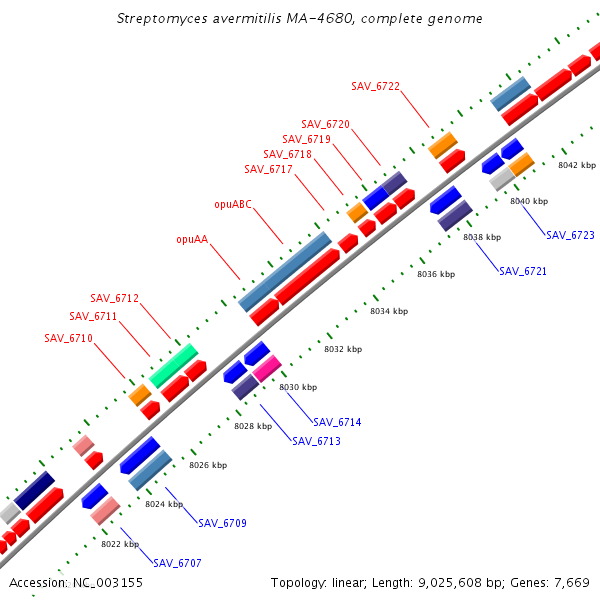 Streptomyces avermitilis MA-4680, complete genome

SAV_6722
SAV_6720
SAV_6719
SAV_6718
SAV_6717
opuABC
opuAA
SAV_6712
SAV_6711
SAV_6710

8042 kbp
8040 kbp
SAV_6723
8038 kbp
SAV_6721
8036 kbp
8034 kbp
8032 kbp
8030 kbp
SAV_6714
8028 kbp
SAV_6713
8026 kbp
8024 kbp
SAV_6709
8022 kbp
SAV_6707

Accession: NC_003155
Topology: linear; Length: 9,025,608 bp; Genes: 7,669